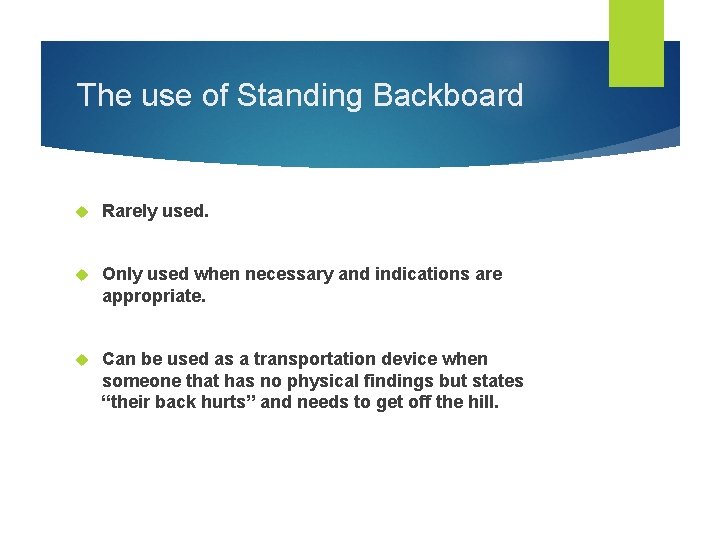 The use of Standing Backboard

Rarely used.

Only used when necessary and indications are appropriate.

Can be used as a transportation device when someone that has no physical findings but states “their back hurts” and needs to get off the hill.